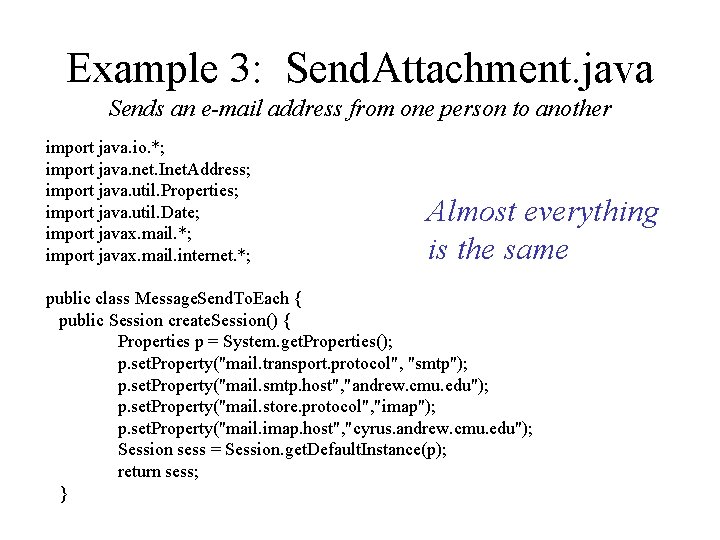 Example 3: SendAttachment.java

Sends an e-mail address from one person to another

import java.io.*;
import java.net.InetAddress;
import java.util.Properties;
import java.util.Date;
import javax.mail.*;
import javax.mail.internet.*;

Almost everything is the same

public class MessageSendToEach {
public Session createSession() {
Properties p = System.getProperties();
p.setProperty("mail.transport.protocol", "smtp");
p.setProperty("mail.smtp.host","andrew.cmu.edu");
p.setProperty("mail.store.protocol","imap");
p.setProperty("mail.imap.host","cyrus.andrew.cmu.edu");
Session sess = Session.getDefaultInstance(p);
return sess;
}